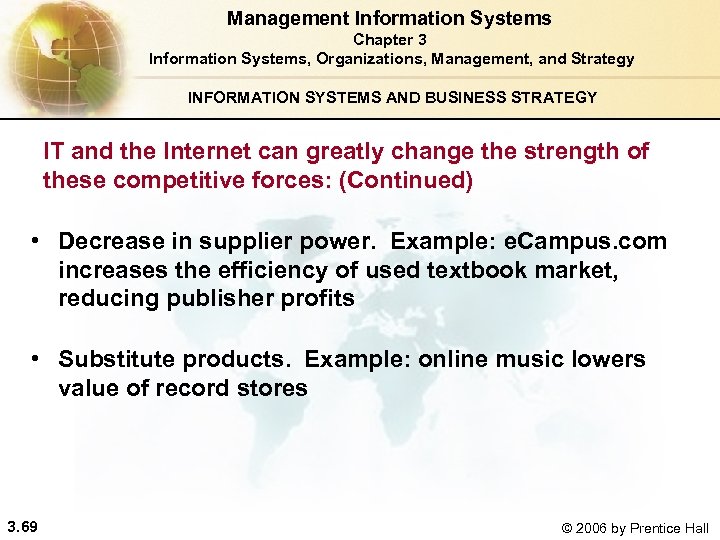 Management Information Systems
Chapter 3
Information Systems, Organizations, Management, and Strategy

INFORMATION SYSTEMS AND BUSINESS STRATEGY

IT and the Internet can greatly change the strength of these competitive forces: (Continued)

• Decrease in supplier power. Example: eCampus.com increases the efficiency of used textbook market, reducing publisher profits

• Substitute products. Example: online music lowers value of record stores

3.69

© 2006 by Prentice Hall